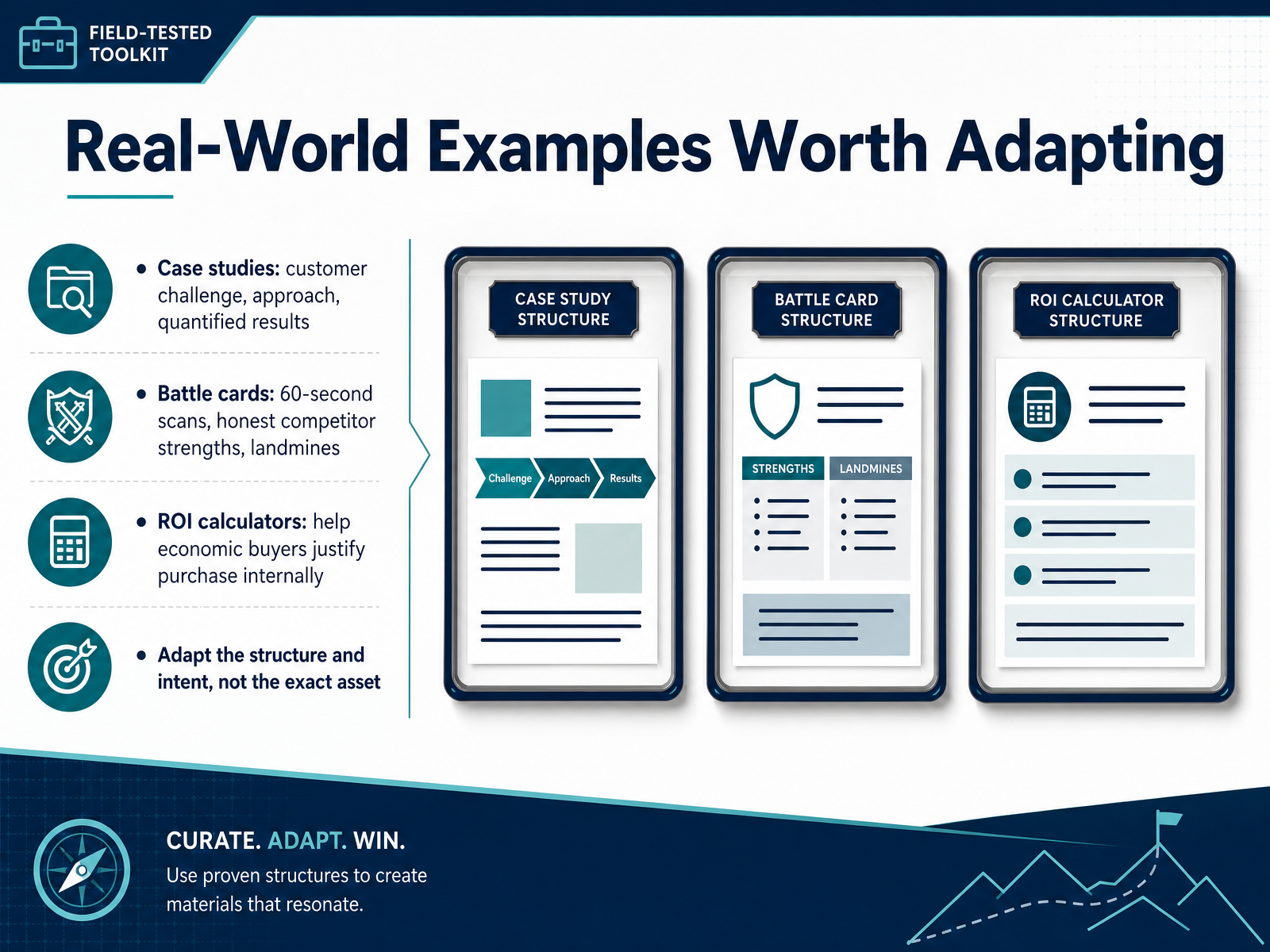 FIELD-TESTED TOOLKIT

Real-World Examples Worth Adapting

• Case studies: customer challenge, approach, quantified results

• Battle cards: 60-second scans, honest competitor strengths, landmines

• ROI calculators: help economic buyers justify purchase internally

• Adapt the structure and intent, not the exact asset

CASE STUDY STRUCTURE

Challenge
Approach
Results

BATTLE CARD STRUCTURE

STRENGTHS
LANDMINES

ROI CALCULATOR STRUCTURE

CURATE. ADAPT. WIN.

Use proven structures to create materials that resonate.